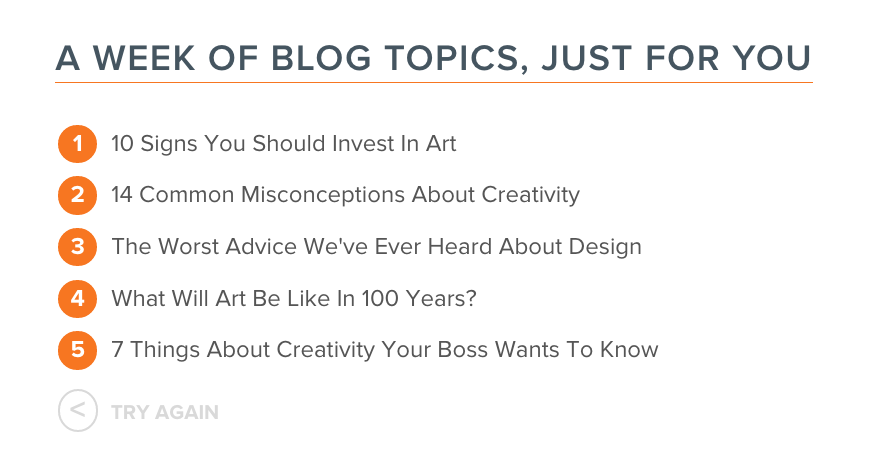 A WEEK OF BLOG TOPICS, JUST FOR YOU

1 10 Signs You Should Invest In Art

2 14 Common Misconceptions About Creativity

3 The Worst Advice We've Ever Heard About Design

4 What Will Art Be Like In 100 Years?

5 7 Things About Creativity Your Boss Wants To Know

< TRY AGAIN